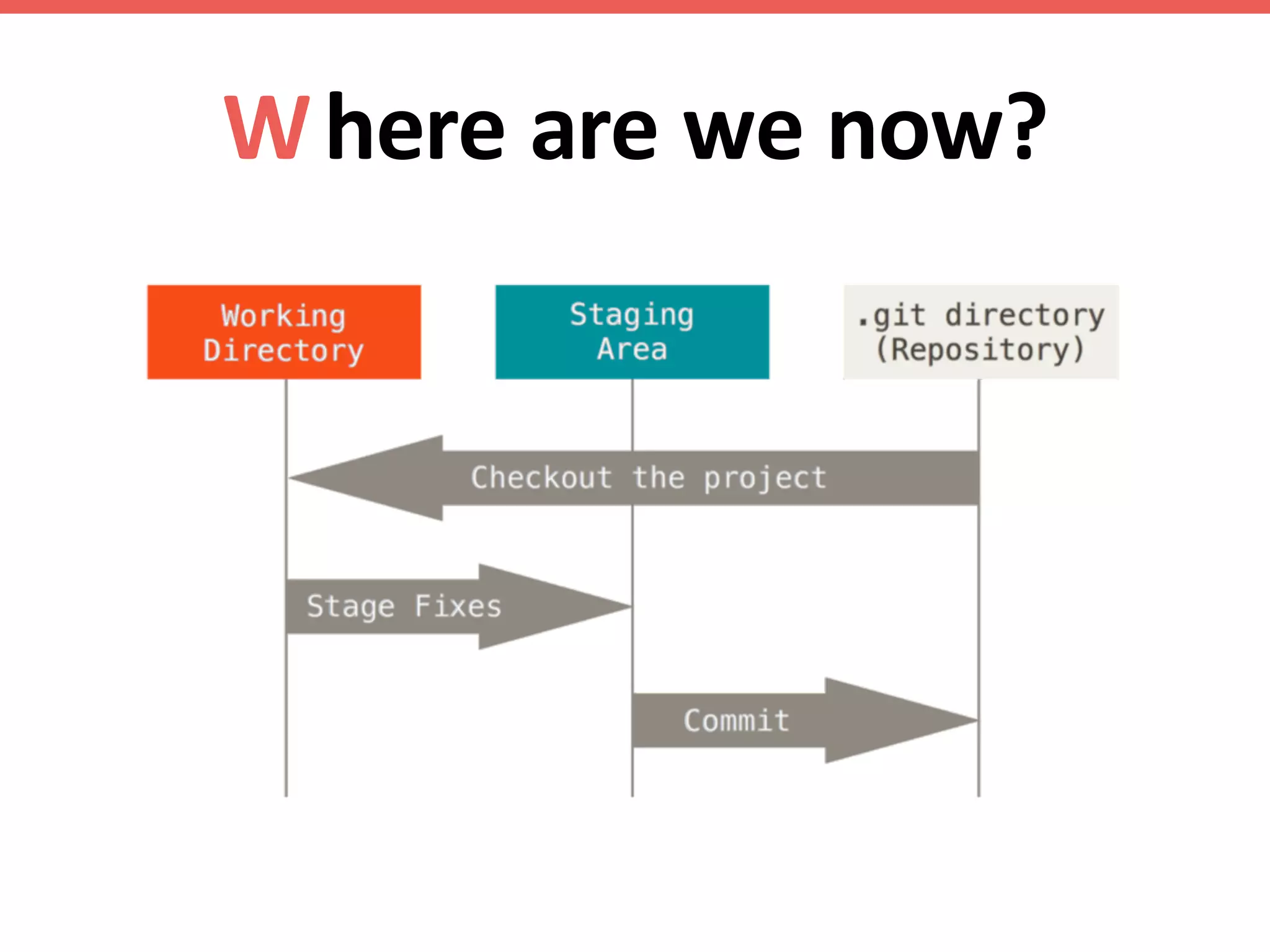 Where are we now?

Working Directory

Staging Area

.git directory (Repository)

Checkout the project

Stage Fixes

Commit